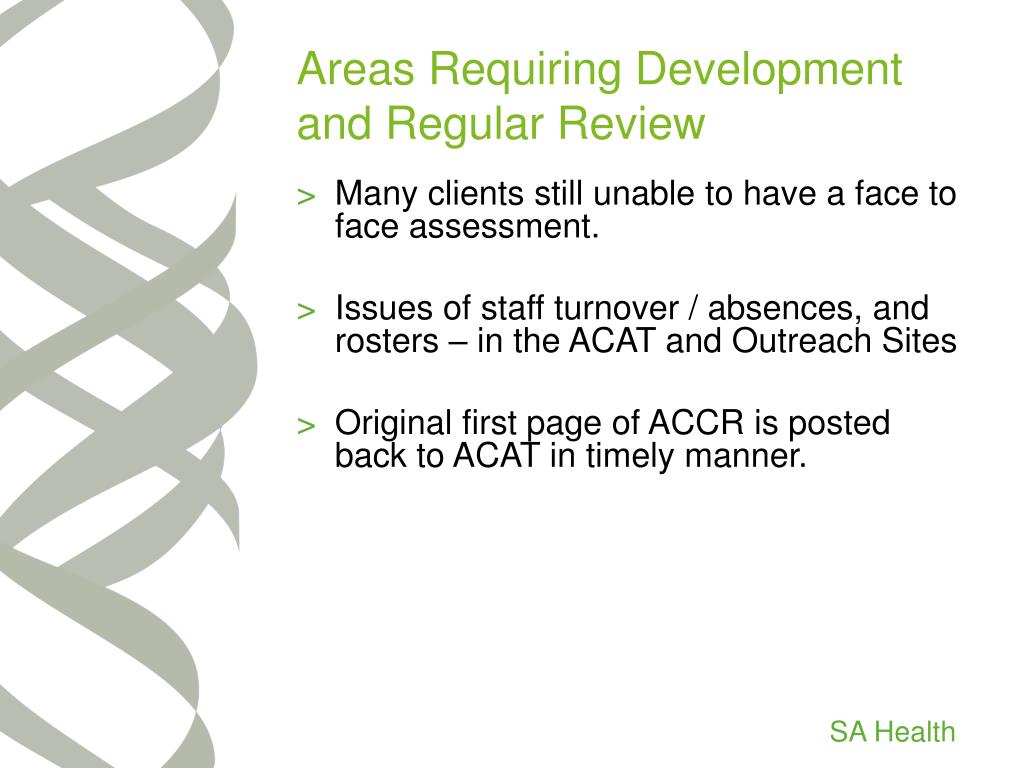 Areas Requiring Development and Regular Review

> Many clients still unable to have a face to face assessment.

> Issues of staff turnover / absences, and rosters – in the ACAT and Outreach Sites

> Original first page of ACCR is posted back to ACAT in timely manner.

SA Health